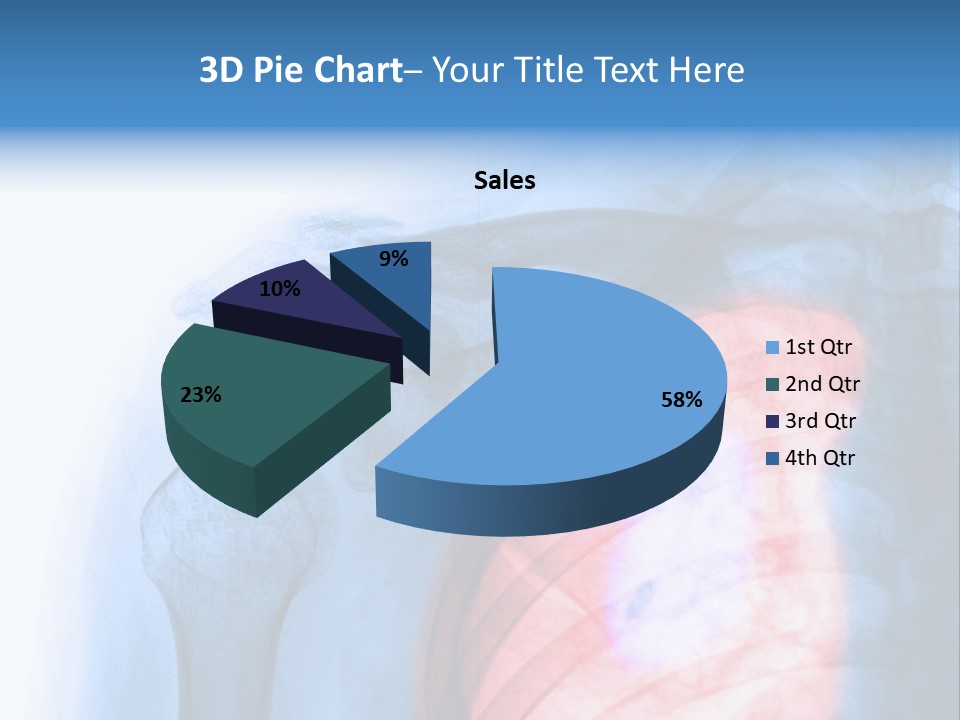 3D Pie Chart– Your Title Text Here

Sales

9%

10%

23%

58%

1st Qtr
2nd Qtr
3rd Qtr
4th Qtr